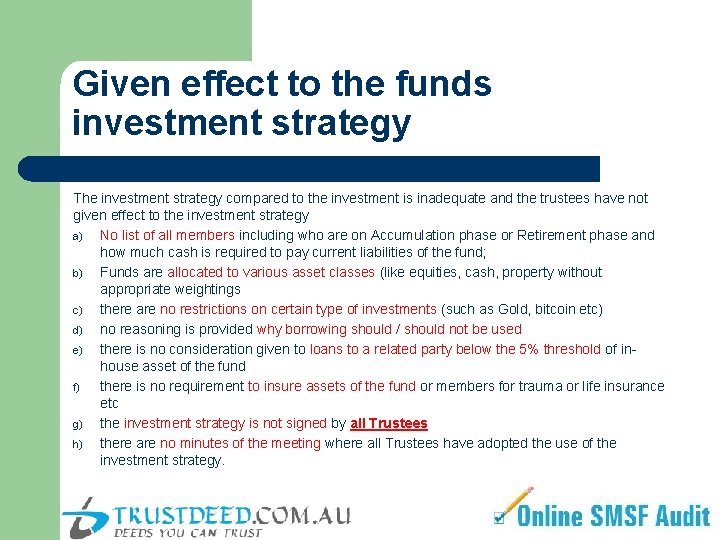 Given effect to the funds investment strategy

The investment strategy compared to the investment is inadequate and the trustees have not given effect to the investment strategy

a) No list of all members including who are on Accumulation phase or Retirement phase and how much cash is required to pay current liabilities of the fund;
b) Funds are allocated to various asset classes (like equities, cash, property without appropriate weightings
c) there are no restrictions on certain type of investments (such as Gold, bitcoin etc)
d) no reasoning is provided why borrowing should / should not be used
e) there is no consideration given to loans to a related party below the 5% threshold of in-house asset of the fund
f) there is no requirement to insure assets of the fund or members for trauma or life insurance etc
g) the investment strategy is not signed by all Trustees
h) there are no minutes of the meeting where all Trustees have adopted the use of the investment strategy.

TRUSTDEED.COM.AU
DEEDS YOU CAN TRUST

Online SMSF Audit